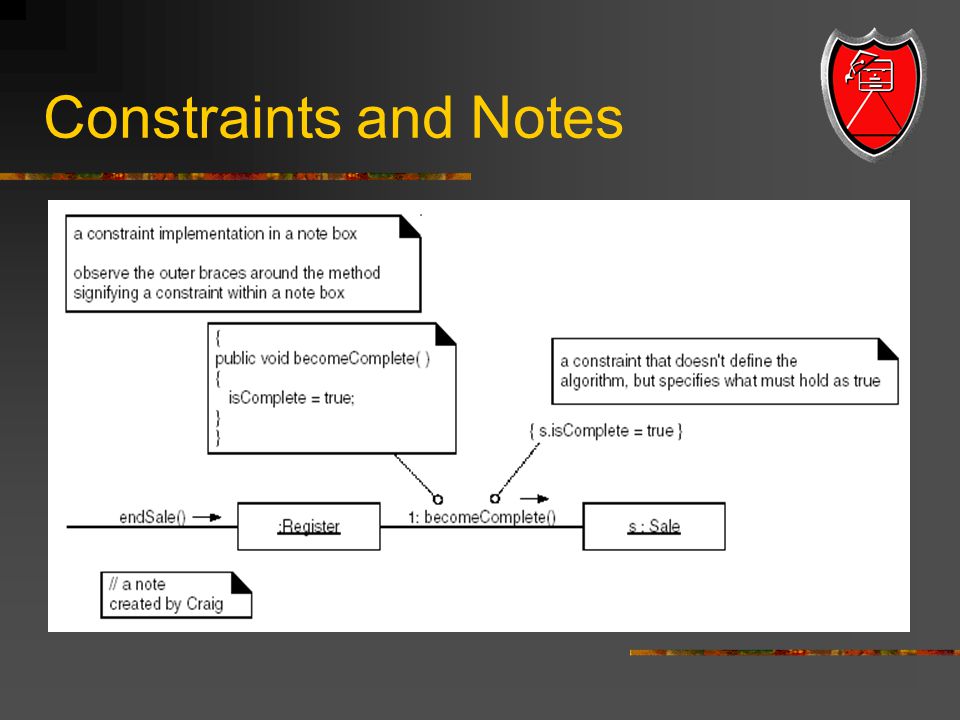 Constraints and Notes

a constraint implementation in a note box

observe the outer braces around the method signifying a constraint within a note box

{
public void becomeComplete( )
{
isComplete = true;
}
}

a constraint that doesn't define the algorithm, but specifies what must hold as true

{ s.isComplete = true }

endSale()

:Register

1: becomeComplete()

s : Sale

// a note
created by Craig